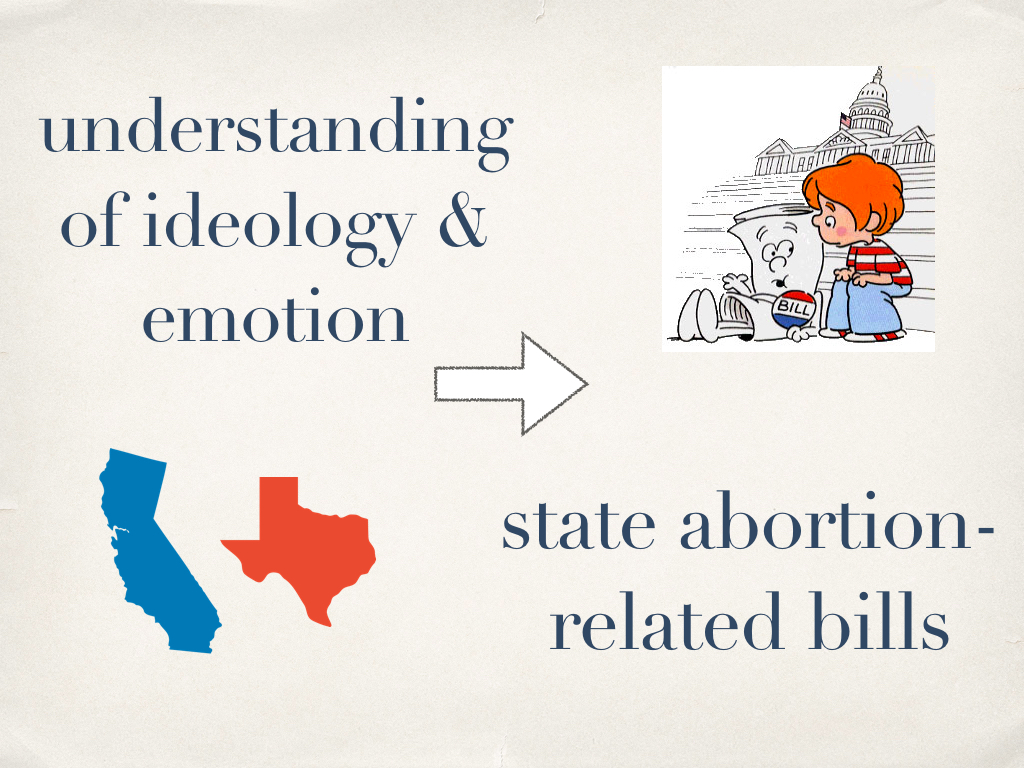 understanding of ideology & emotion

BILL

state abortion-related bills